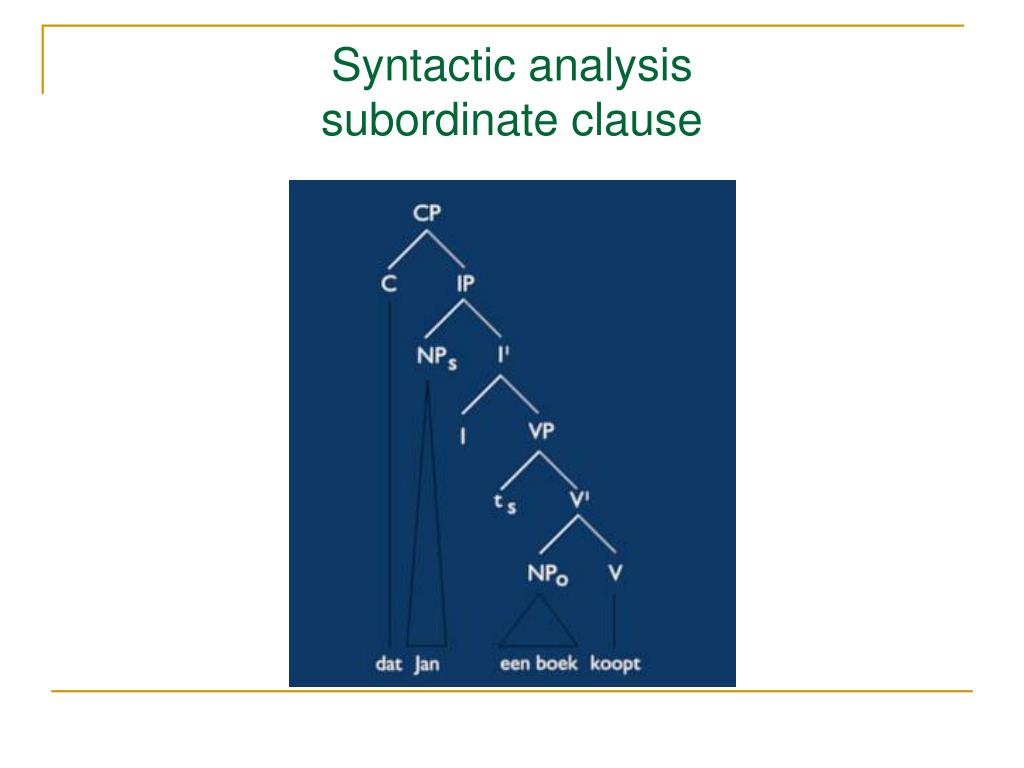 Syntactic analysis
subordinate clause

CP
C
IP
$NP_s$
I'
I
VP
$t_s$
V'
$NP_o$
V
dat Jan
een boek koopt